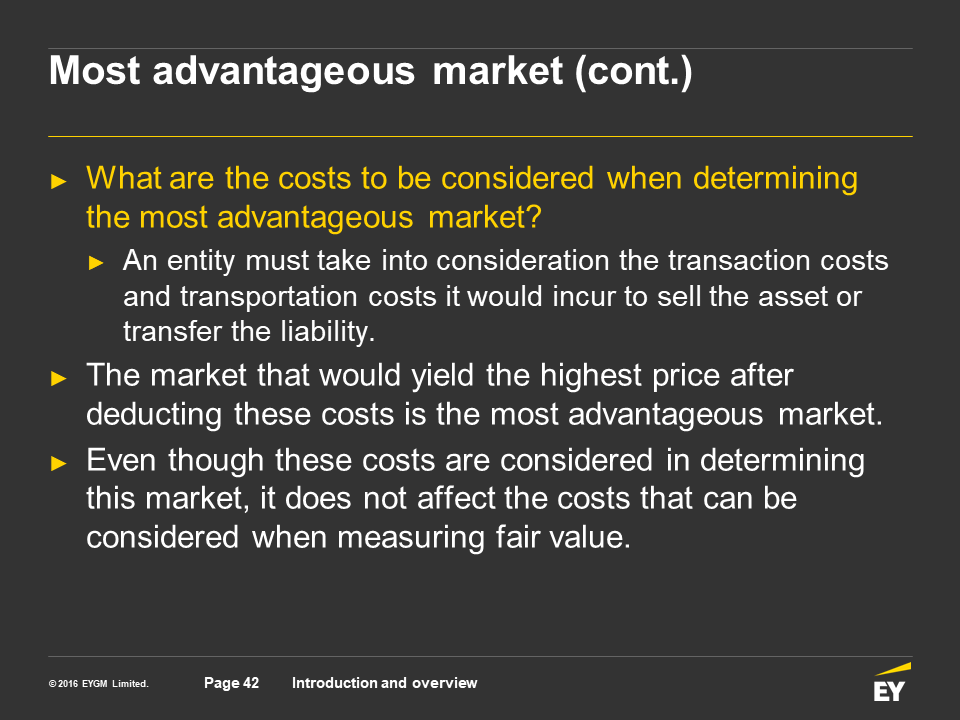 Most advantageous market (cont.)

► What are the costs to be considered when determining the most advantageous market?

► An entity must take into consideration the transaction costs and transportation costs it would incur to sell the asset or transfer the liability.

► The market that would yield the highest price after deducting these costs is the most advantageous market.

► Even though these costs are considered in determining this market, it does not affect the costs that can be considered when measuring fair value.

© 2016 EYGM Limited. Page 42 Introduction and overview

EY